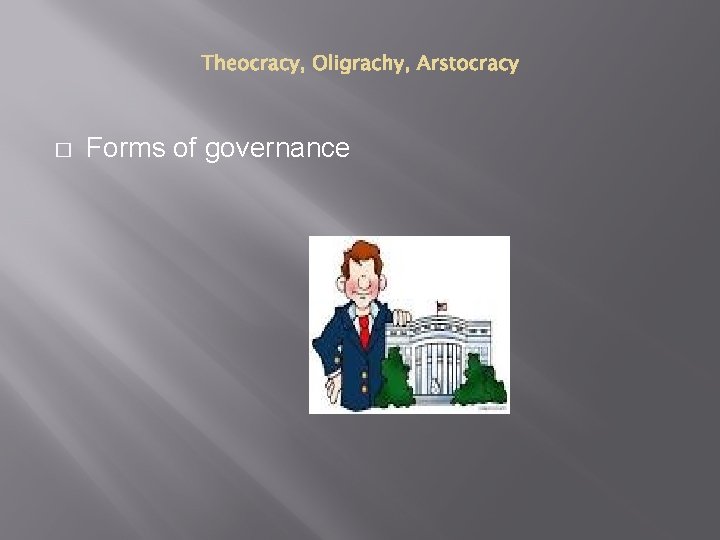 Theocracy, Oligrachy, Arstocracy

□ Forms of governance